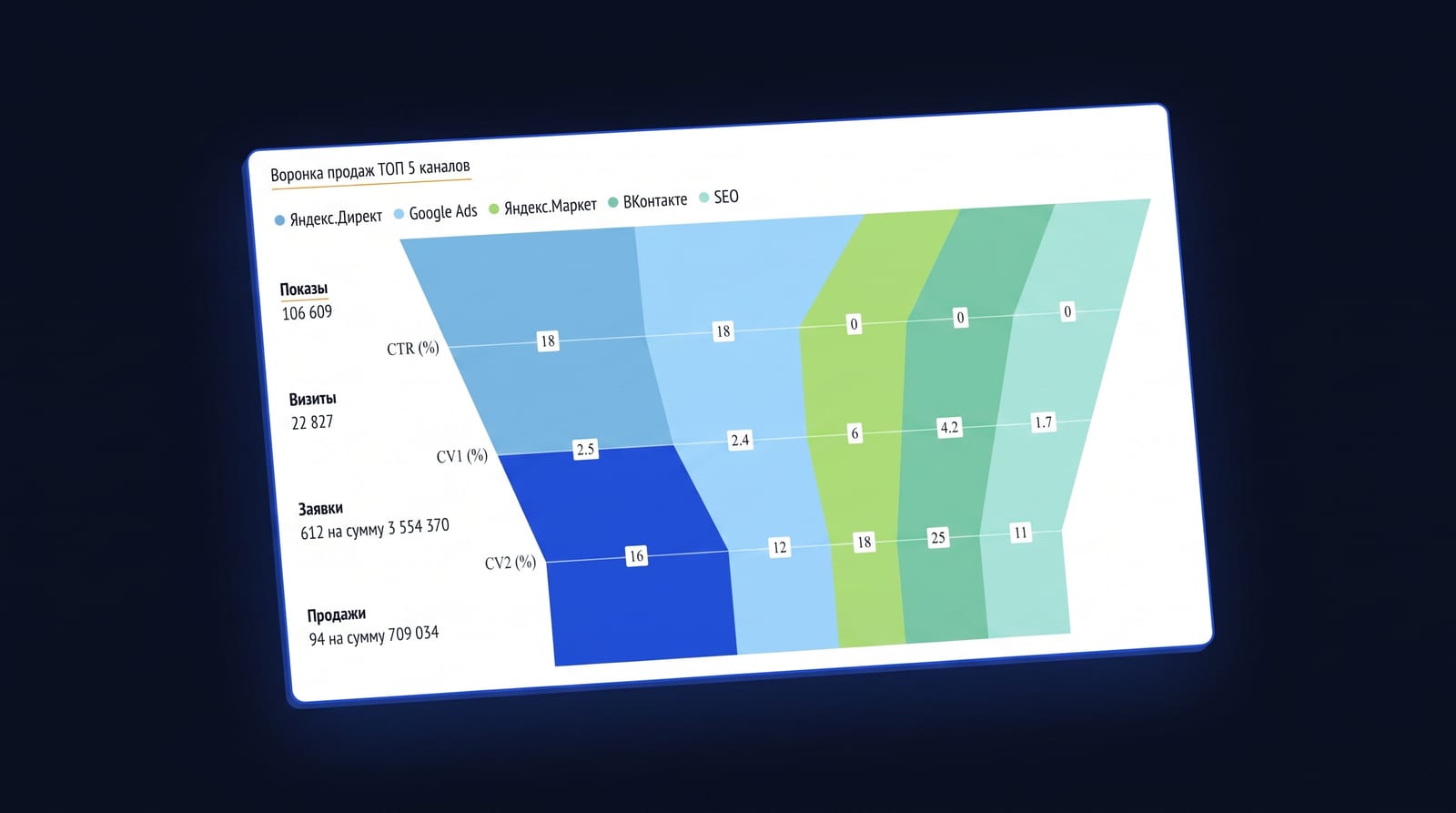 Воронка продаж ТОП 5 каналов

Яндекс.Директ
Google Ads
Яндекс.Маркет
ВКонтакте
SEO

Показы
106 609

CTR (%)
18
18
0
0
0

Визиты
22 827

CV1 (%)
2.5
2.4
6
4.2
1.7

Заявки
612 на сумму 3 554 370

CV2 (%)
16
12
18
25
11

Продажи
94 на сумму 709 034